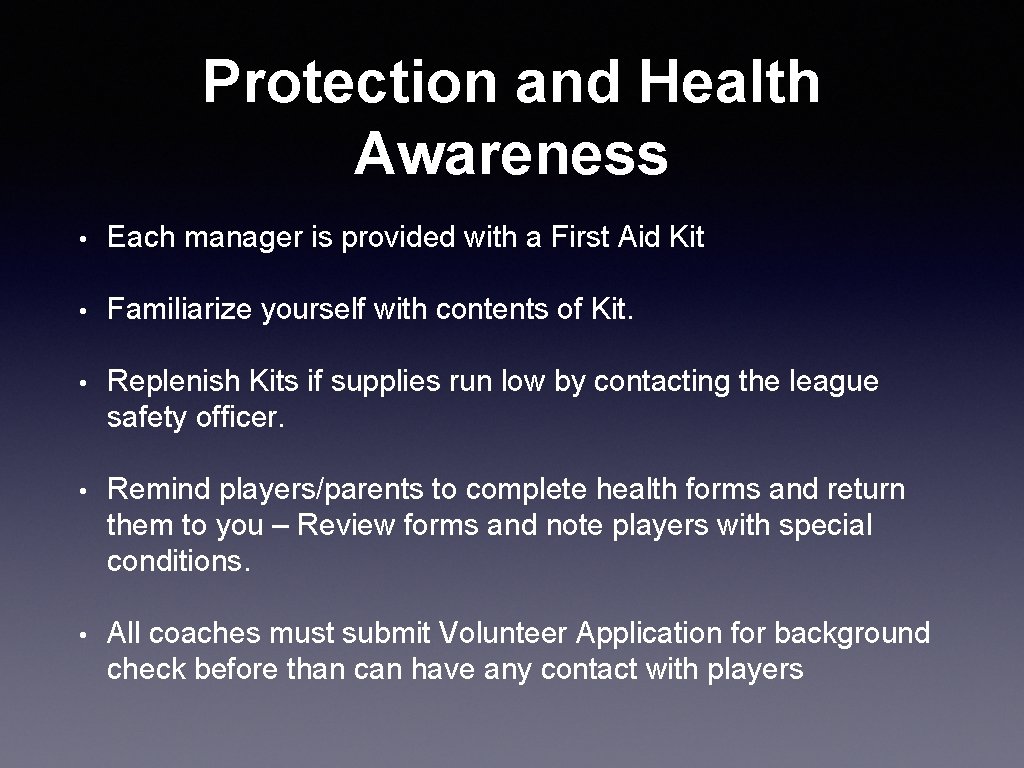 Protection and Health Awareness

• Each manager is provided with a First Aid Kit

• Familiarize yourself with contents of Kit.

• Replenish Kits if supplies run low by contacting the league safety officer.

• Remind players/parents to complete health forms and return them to you – Review forms and note players with special conditions.

• All coaches must submit Volunteer Application for background check before than can have any contact with players